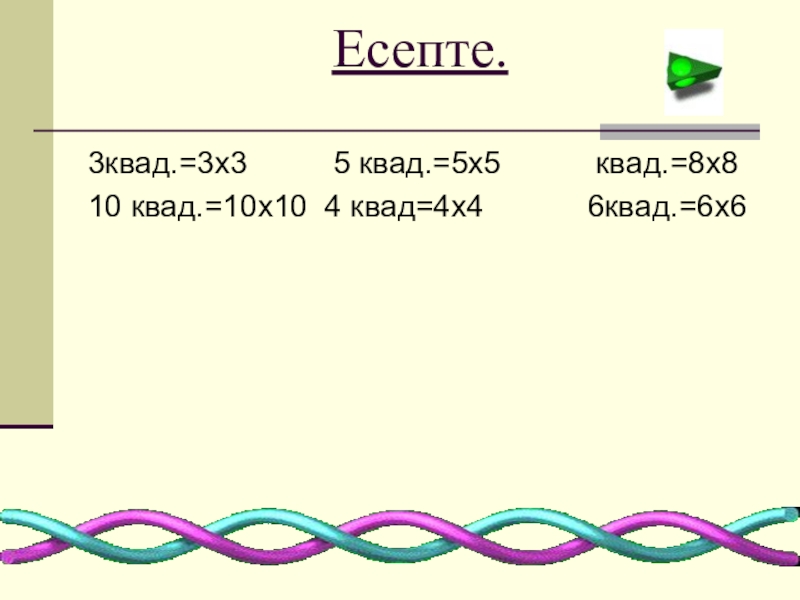 Есепте.

3квад.=3х3 5 квад.=5х5 квад.=8х8
10 квад.=10х10 4 квад=4х4 6квад.=6х6